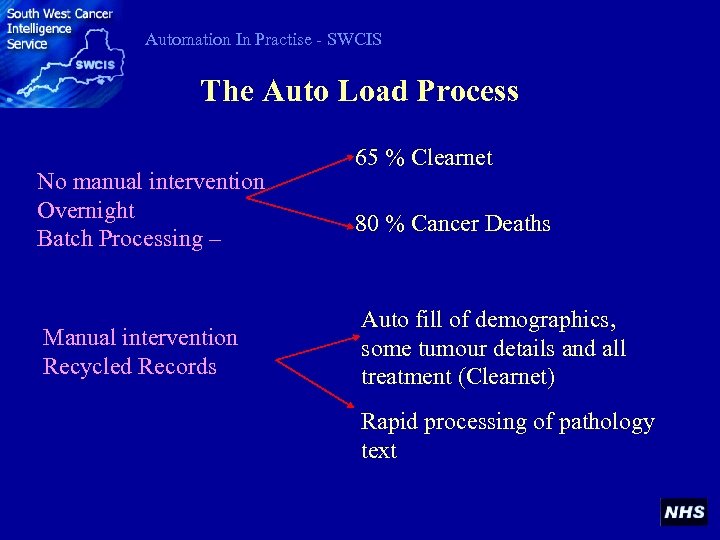 South West Cancer Intelligence Service

SWCIS

Automation In Practise - SWCIS

The Auto Load Process

No manual intervention
Overnight
Batch Processing –

65 % Clearnet

80 % Cancer Deaths

Manual intervention
Recycled Records

Auto fill of demographics, some tumour details and all treatment (Clearnet)

Rapid processing of pathology text

NHS